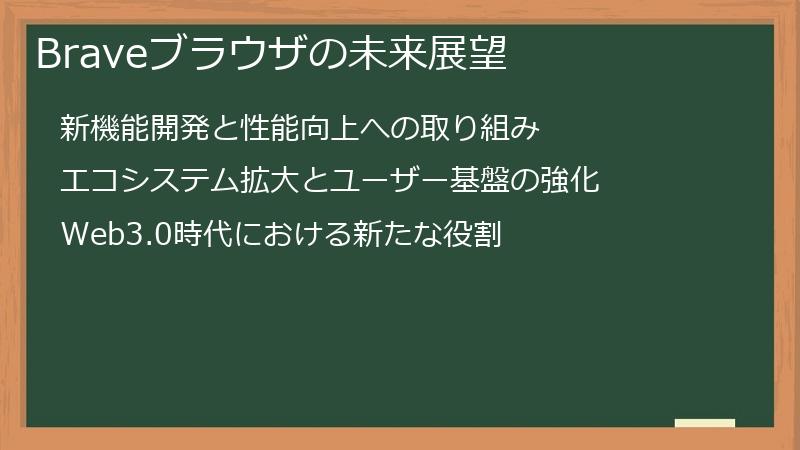 Braveブラウザの未来展望

新機能開発と性能向上への取り組み

エコシステム拡大とユーザー基盤の強化

Web3.0時代における新たな役割